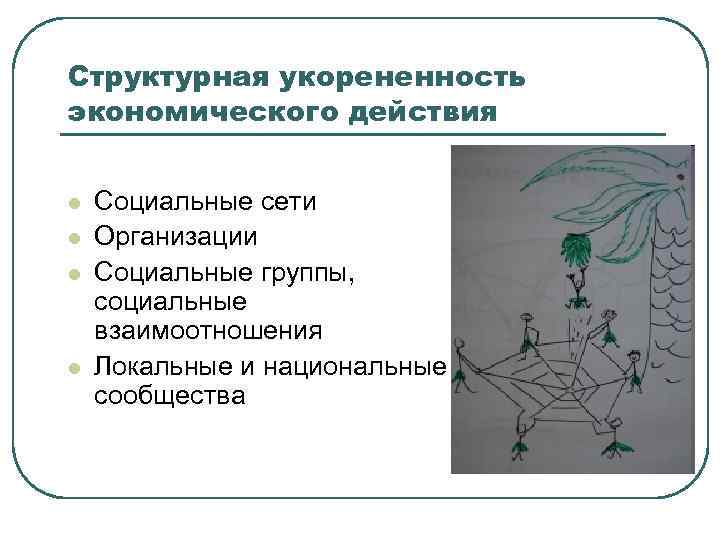 Структурная укорененность экономического действия

- Социальные сети
- Организации
- Социальные группы, социальные взаимоотношения
- Локальные и национальные сообщества